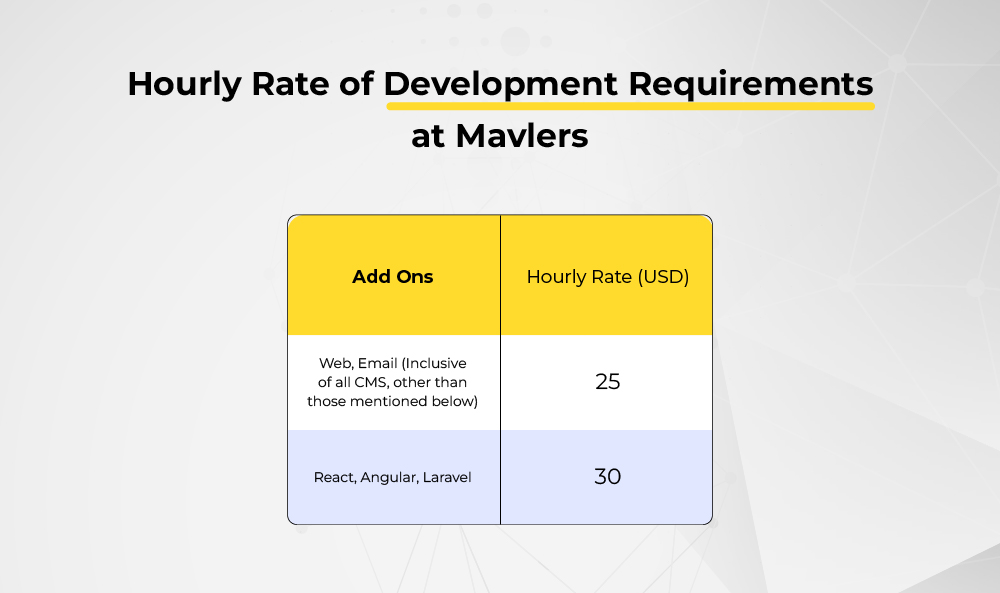 Hourly Rate of Development Requirements at Mavlers

| Add Ons | Hourly Rate (USD) |
|---|---|
| Web, Email (Inclusive of all CMS, other than those mentioned below) | 25 |
| React, Angular, Laravel | 30 |